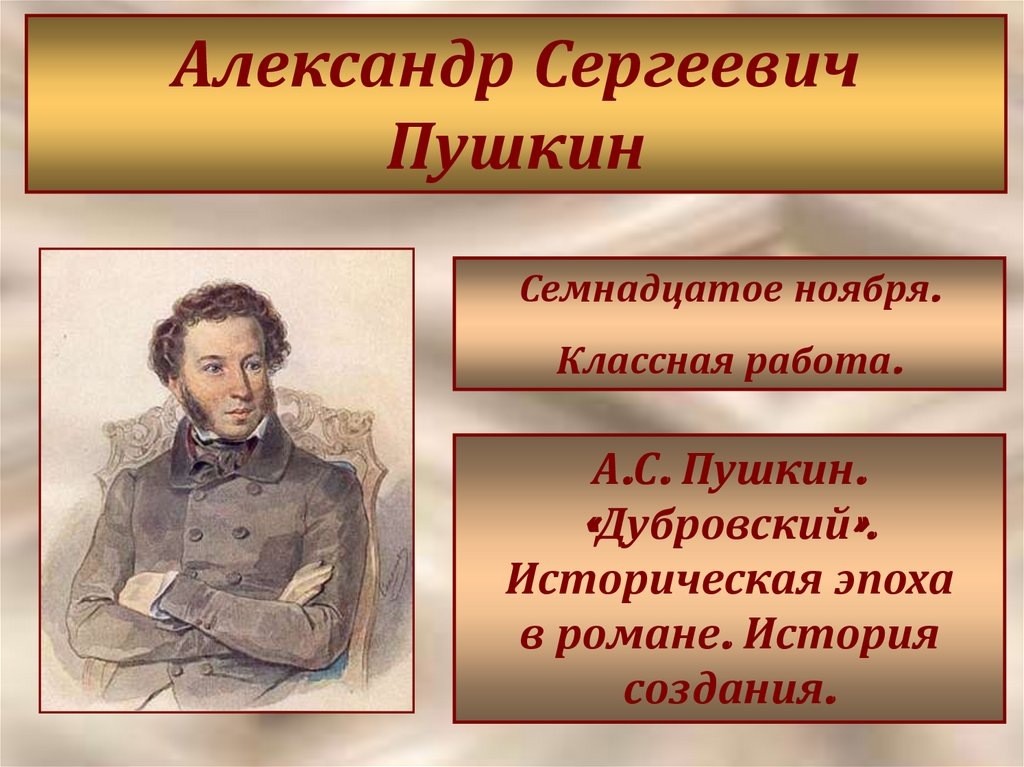 Александр Сергеевич Пушкин

Семнадцатое ноября.

Классная работа.

А.С. Пушкин. «Дубровский». Историческая эпоха в романе. История создания.